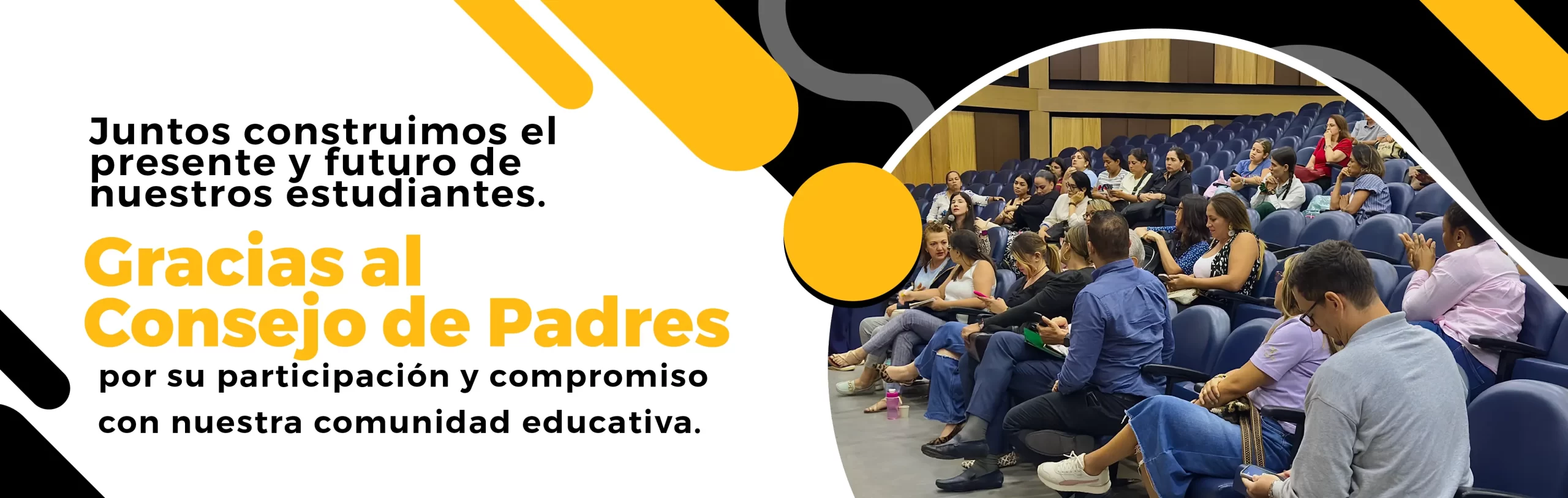 Juntos construimos el presente y futuro de nuestros estudiantes.

Gracias al Consejo de Padres

por su participación y compromiso con nuestra comunidad educativa.